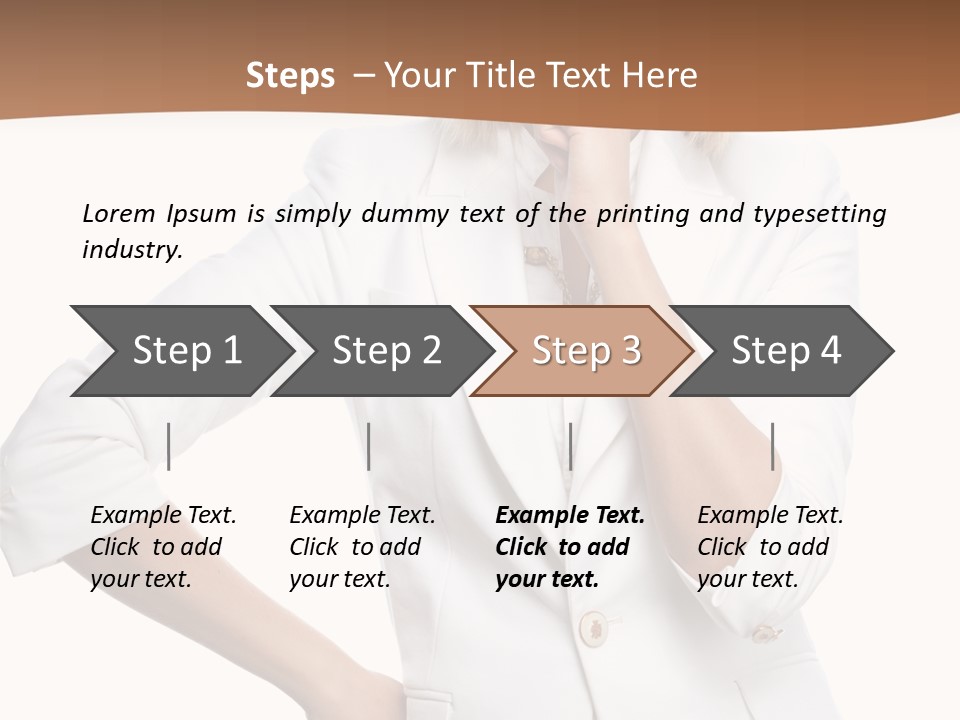 Steps – Your Title Text Here

Lorem Ipsum is simply dummy text of the printing and typesetting industry.

Step 1

Step 2

Step 3

Step 4

Example Text. Click to add your text.

Example Text. Click to add your text.

Example Text. Click to add your text.

Example Text. Click to add your text.